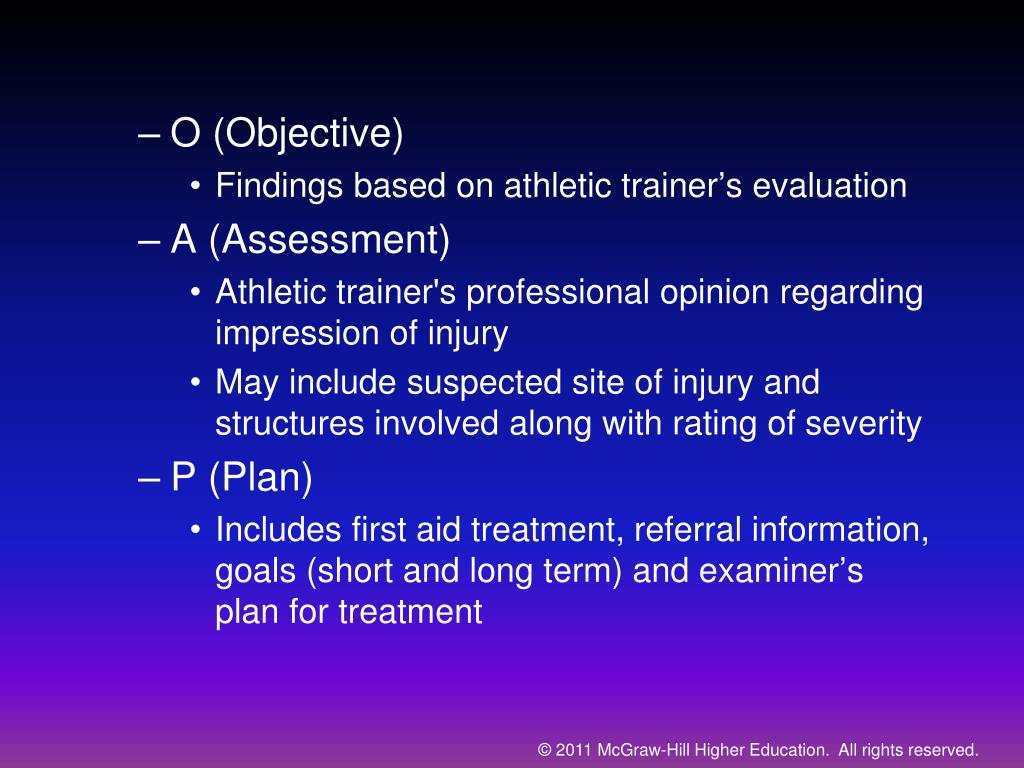 – O (Objective)
• Findings based on athletic trainer’s evaluation
– A (Assessment)
• Athletic trainer's professional opinion regarding impression of injury
• May include suspected site of injury and structures involved along with rating of severity
– P (Plan)
• Includes first aid treatment, referral information, goals (short and long term) and examiner’s plan for treatment

© 2011 McGraw-Hill Higher Education. All rights reserved.